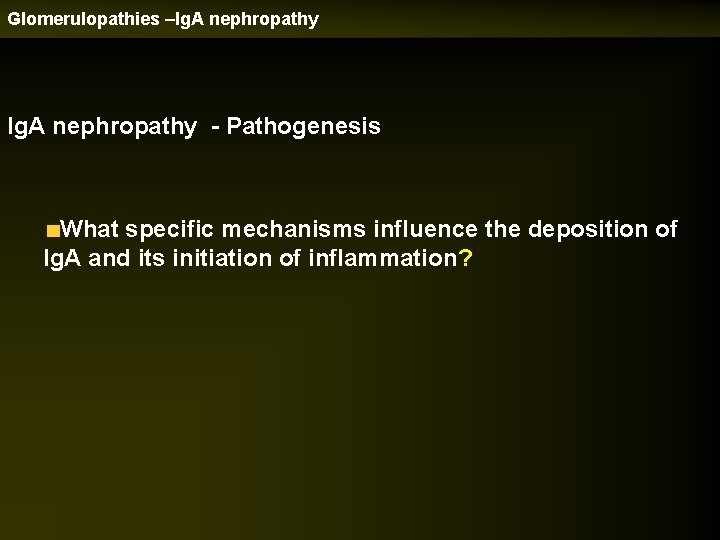 Glomerulopathies –IgA nephropathy

IgA nephropathy - Pathogenesis

What specific mechanisms influence the deposition of IgA and its initiation of inflammation?